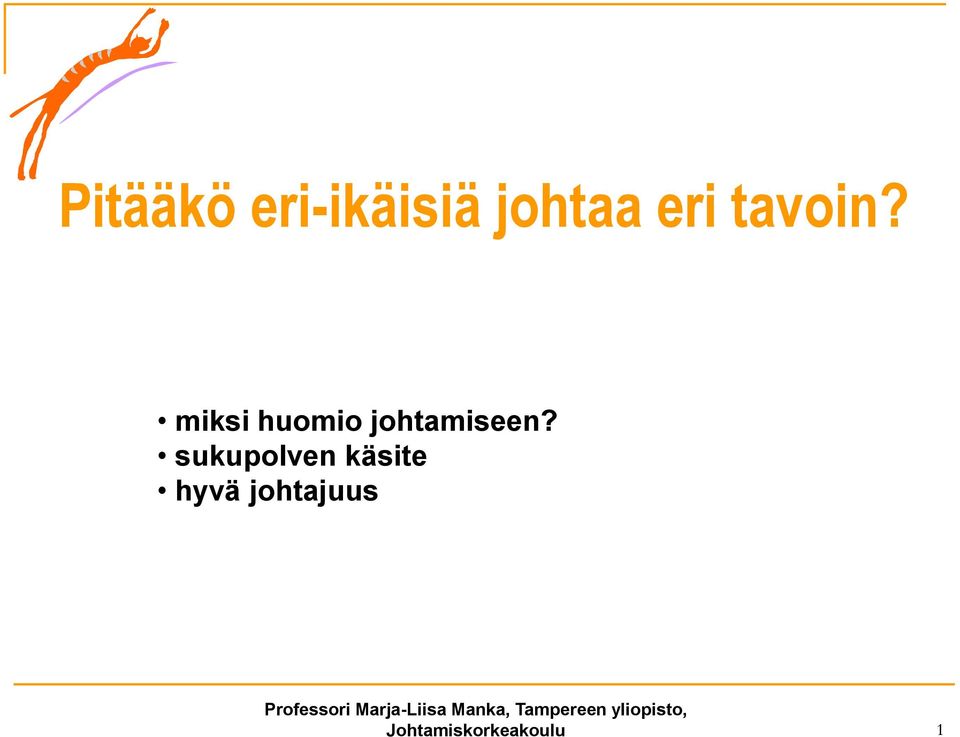 Pitääkö eri-ikäisiä johtaa eri tavoin?

• miksi huomio johtamiseen?
• sukupolven käsite
• hyvä johtajuus

Professori Marja-Liisa Manka, Tampereen yliopisto, Johtamiskorkeakoulu

1